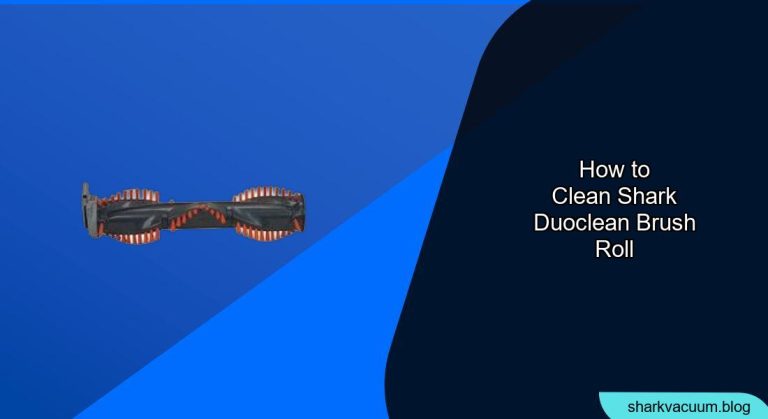 How to
Clean Shark
Duoclean Brush
Roll

sharkvacuum.blog